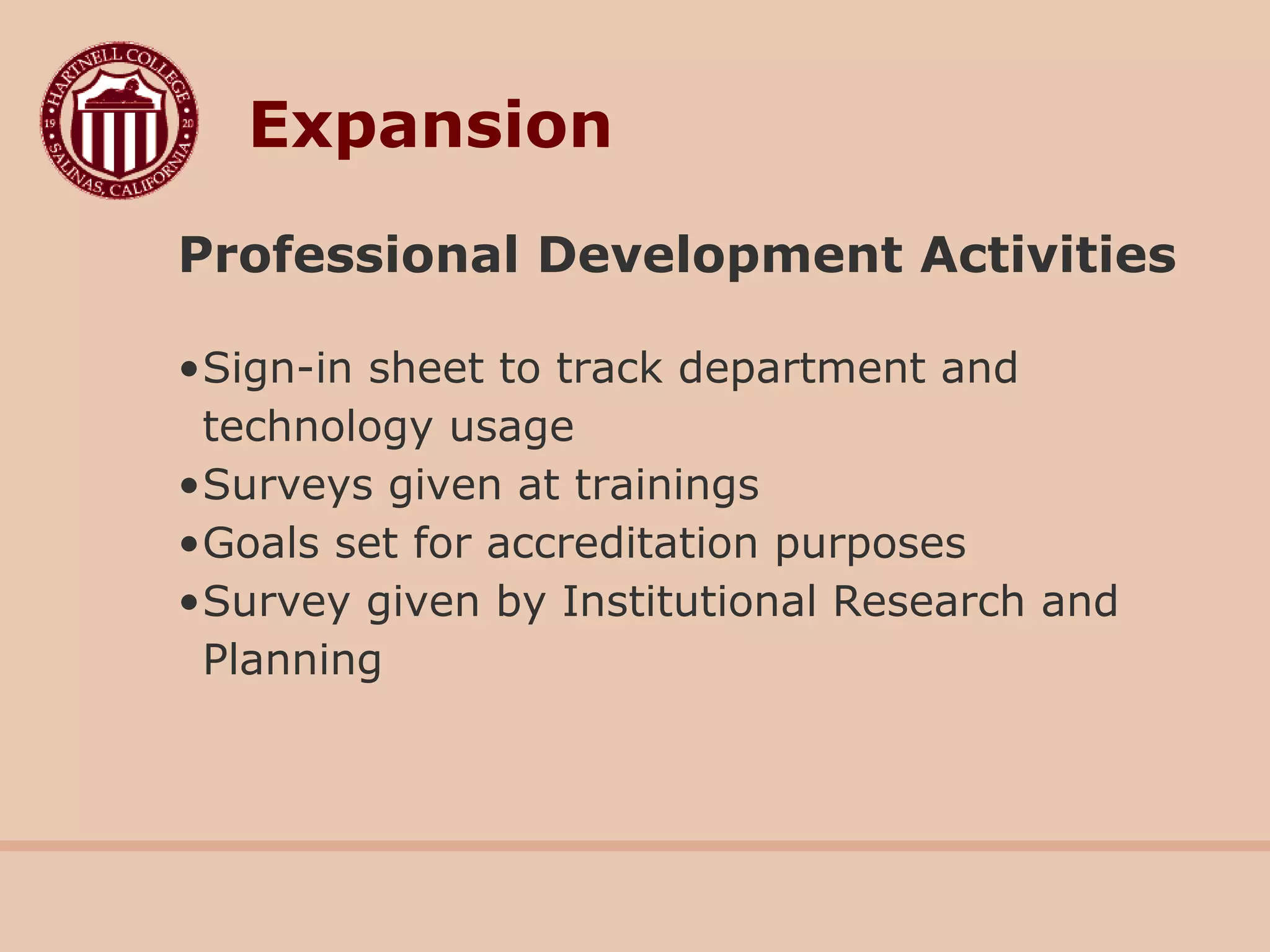 HARTNELL COLLEGE
19 20
SALINAS, CALIFORNIA

Expansion

Professional Development Activities

•Sign-in sheet to track department and technology usage
•Surveys given at trainings
•Goals set for accreditation purposes
•Survey given by Institutional Research and Planning